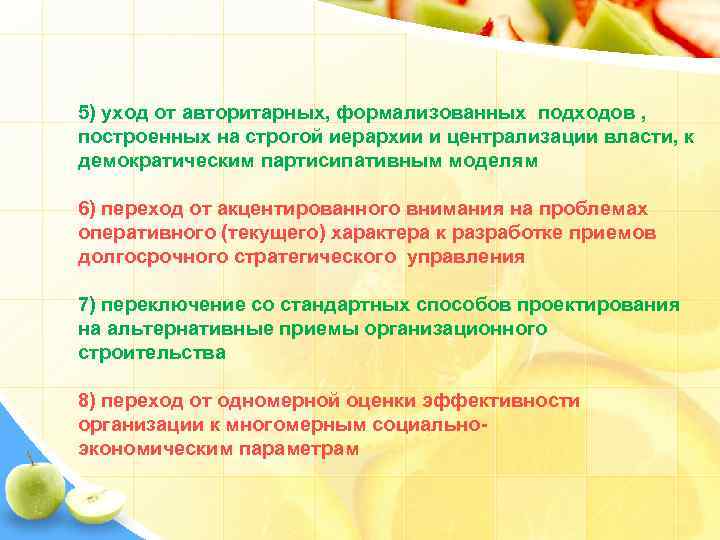 5) уход от авторитарных, формализованных подходов , построенных на строгой иерархии и централизации власти, к демократическим партисипативным моделям

6) переход от акцентированного внимания на проблемах оперативного (текущего) характера к разработке приемов долгосрочного стратегического управления

7) переключение со стандартных способов проектирования на альтернативные приемы организационного строительства

8) переход от одномерной оценки эффективности организации к многомерным социально-экономическим параметрам